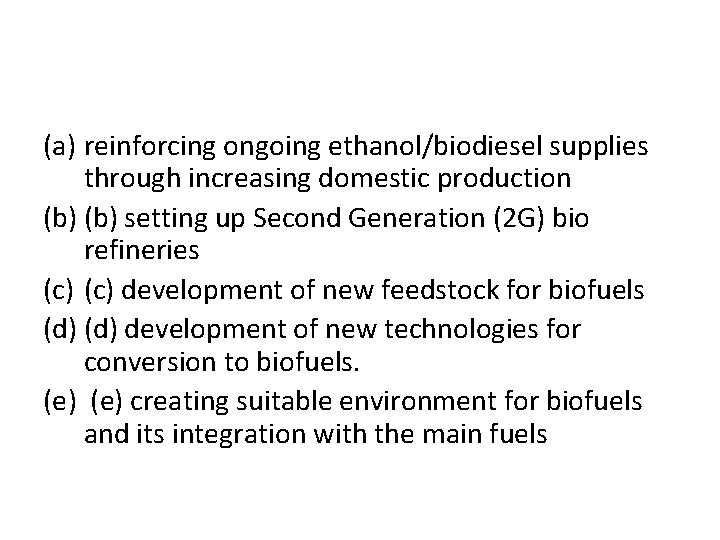 (a) reinforcing ongoing ethanol/biodiesel supplies through increasing domestic production

(b) (b) setting up Second Generation (2G) bio refineries

(c) (c) development of new feedstock for biofuels

(d) (d) development of new technologies for conversion to biofuels.

(e) (e) creating suitable environment for biofuels and its integration with the main fuels